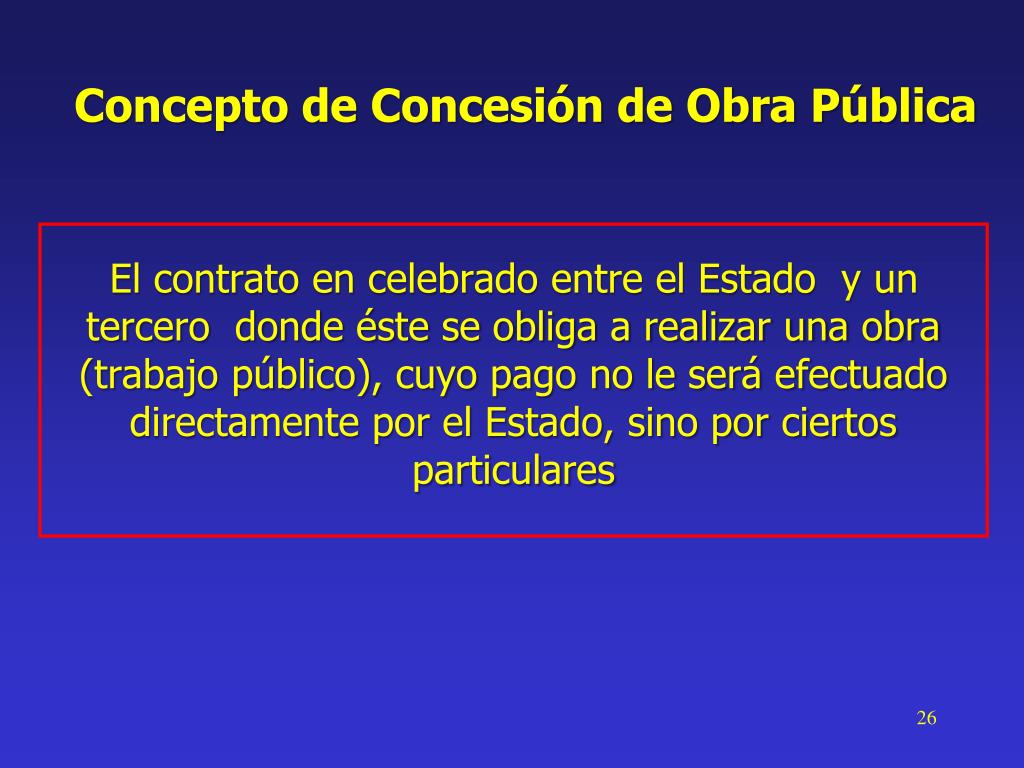 Concepto de Concesión de Obra Pública

El contrato en celebrado entre el Estado y un tercero donde éste se obliga a realizar una obra (trabajo público), cuyo pago no le será efectuado directamente por el Estado, sino por ciertos particulares

26